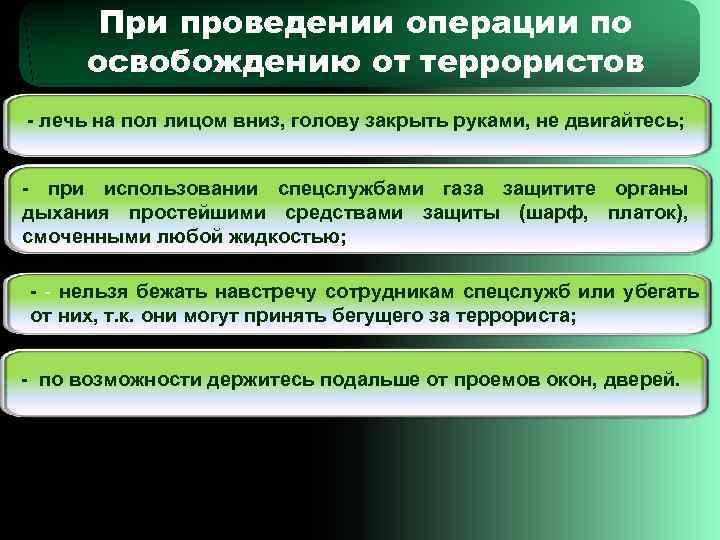 При проведении операции по освобождению от террористов

- лечь на пол лицом вниз, голову закрыть руками, не двигайтесь;

- при использовании спецслужбами газа защитите органы дыхания простейшими средствами защиты (шарф, платок), смоченными любой жидкостью;

- - нельзя бежать навстречу сотрудникам спецслужб или убегать от них, т.к. они могут принять бегущего за террориста;

- по возможности держитесь подальше от проемов окон, дверей.